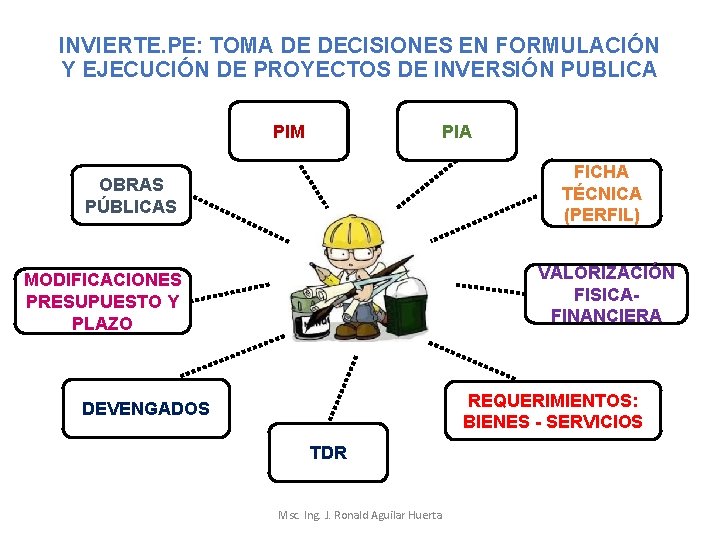 INVIERTE.PE: TOMA DE DECISIONES EN FORMULACIÓN Y EJECUCIÓN DE PROYECTOS DE INVERSIÓN PUBLICA

PIM

PIA

OBRAS PÚBLICAS

FICHA TÉCNICA (PERFIL)

MODIFICACIONES PRESUPUESTO Y PLAZO

VALORIZACIÓN FISICA-FINANCIERA

DEVENGADOS

REQUERIMIENTOS: BIENES - SERVICIOS

TDR

Msc. Ing. J. Ronald Aguilar Huerta